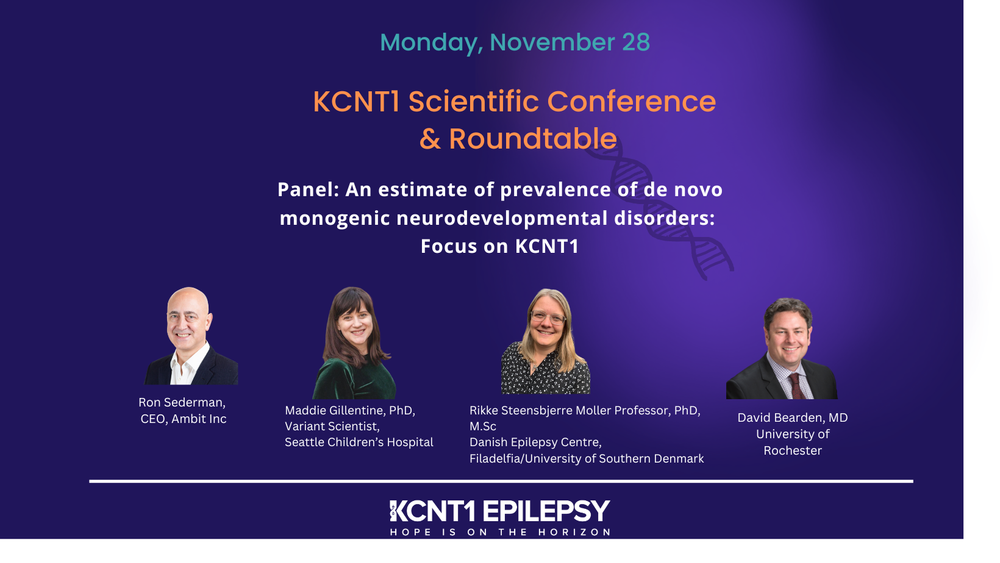 Monday, November 28

KCNT1 Scientific Conference & Roundtable

Panel: An estimate of prevalence of de novo monogenic neurodevelopmental disorders: Focus on KCNT1

Ron Sederman, CEO, Ambit Inc

Maddie Gillentine, PhD, Variant Scientist, Seattle Children's Hospital

Rikke Steensbjerre Moller Professor, PhD, M.Sc
Danish Epilepsy Centre, Filadelfia/University of Southern Denmark

David Bearden, MD
University of Rochester

KCNT1 EPILEPSY
HOPE IS ON THE HORIZON